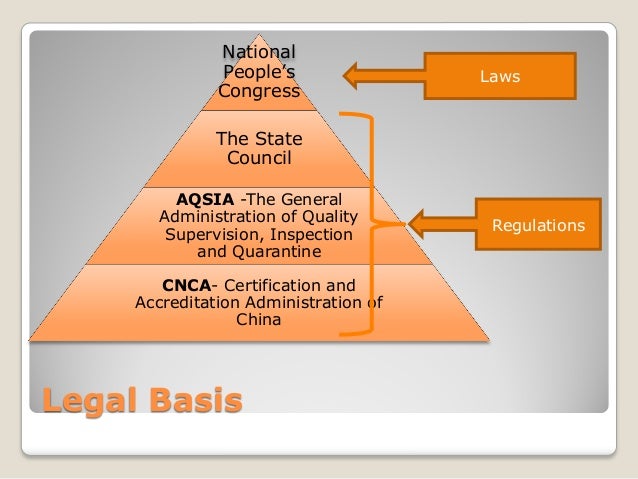 National People's Congress

Laws

The State Council

AQSIA -The General Administration of Quality Supervision, Inspection and Quarantine

Regulations

CNCA- Certification and Accreditation Administration of China

Legal Basis